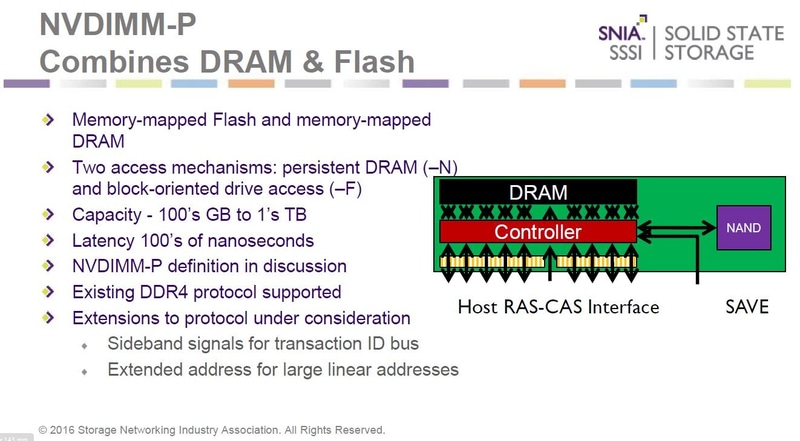 NVDIMM-P
Combines DRAM & Flash

SNIA. SSSI | SOLID STATE STORAGE

Memory-mapped Flash and memory-mapped DRAM

Two access mechanisms: persistent DRAM (–N) and block-oriented drive access (–F)

Capacity - 100's GB to 1's TB

Latency 100's of nanoseconds

NVDIMM-P definition in discussion

Existing DDR4 protocol supported

Extensions to protocol under consideration

Sideband signals for transaction ID bus

Extended address for large linear addresses

DRAM

Controller

NAND

Host RAS-CAS Interface

SAVE

© 2016 Storage Networking Industry Association. All Rights Reserved.